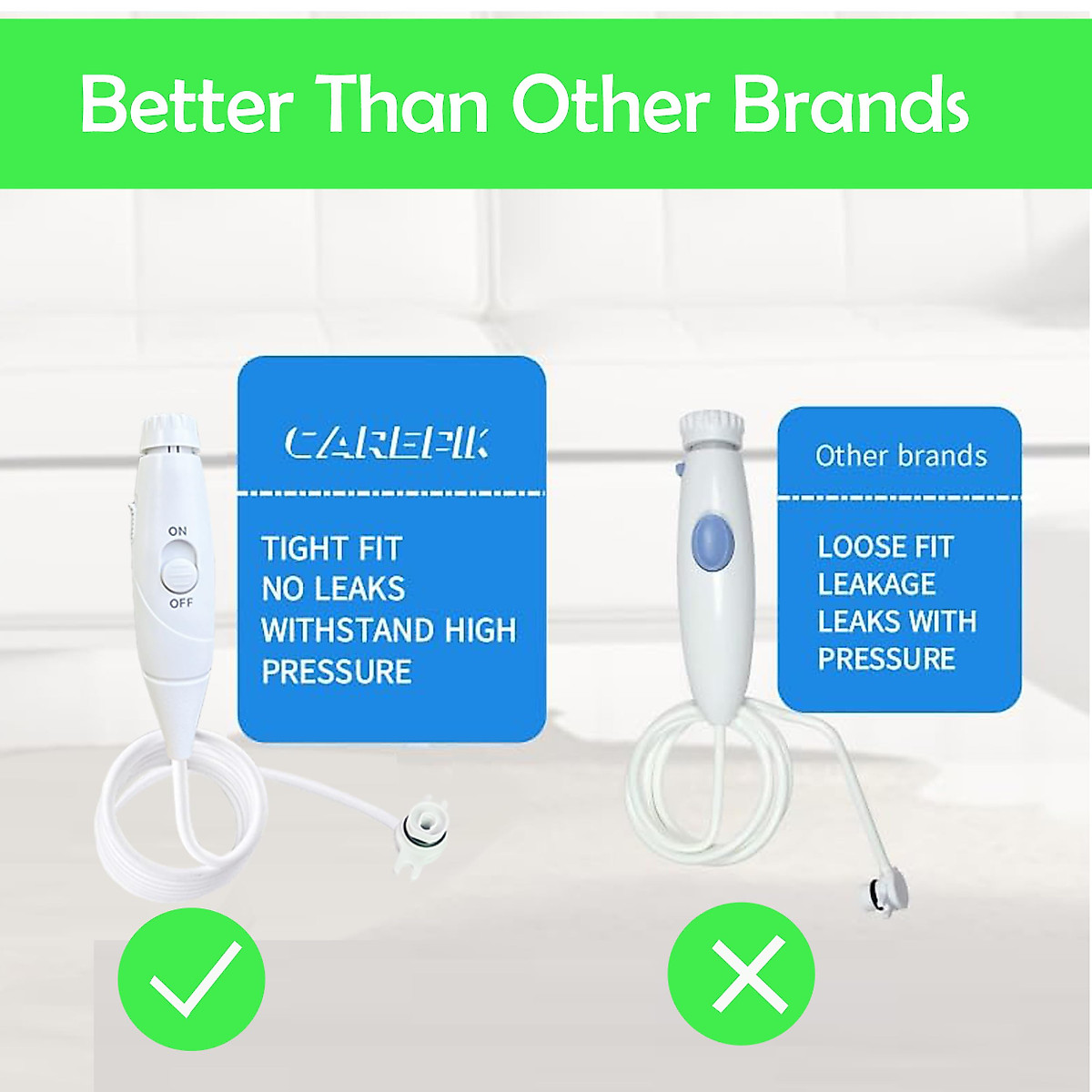 Better Than Other Brands

ON

OFF

CAREPIK

TIGHT FIT
NO LEAKS
WITHSTAND HIGH PRESSURE

Other brands

LOOSE FIT
LEAKAGE
LEAKS WITH PRESSURE